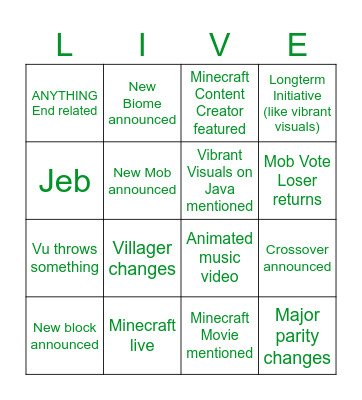 | L | I | V | E |
|---|---|---|---|
| ANYTHING End related | New Biome announced | Minecraft Content Creator featured | Longterm Initiative (like vibrant visuals) |
| Jeb | New Mob announced | Vibrant Visuals on Java mentioned | Mob Vote Loser returns |
| Vu throws something | Villager changes | Animated music video | Crossover announced |
| New block announced | Minecraft live | Minecraft Movie mentioned | Major parity changes |